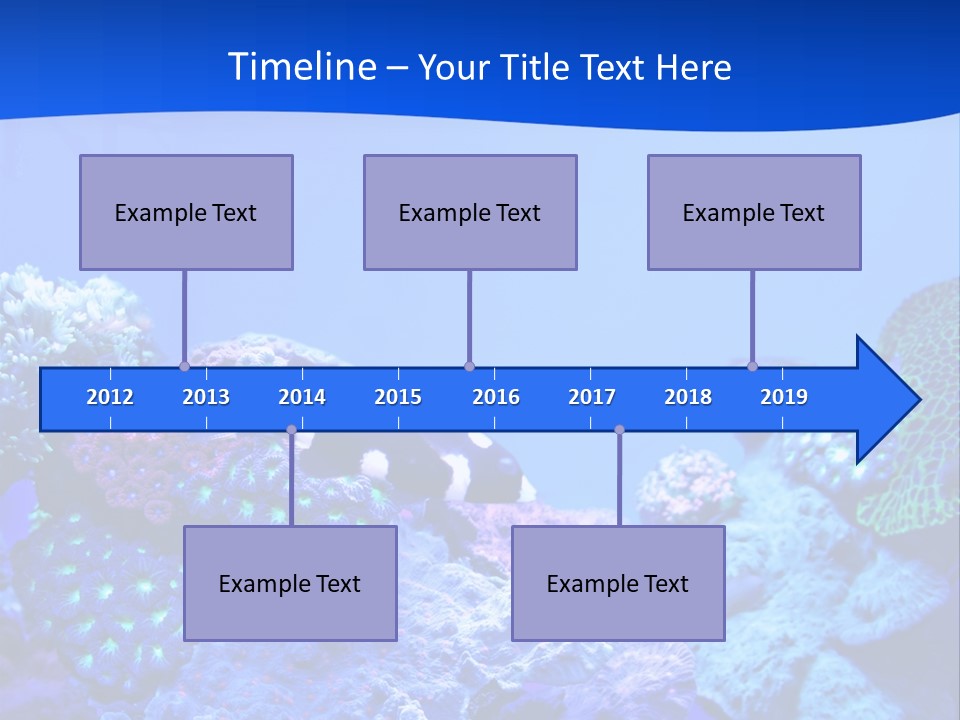 Timeline – Your Title Text Here

Example Text

Example Text

Example Text

2012
2013
2014
2015
2016
2017
2018
2019

Example Text

Example Text